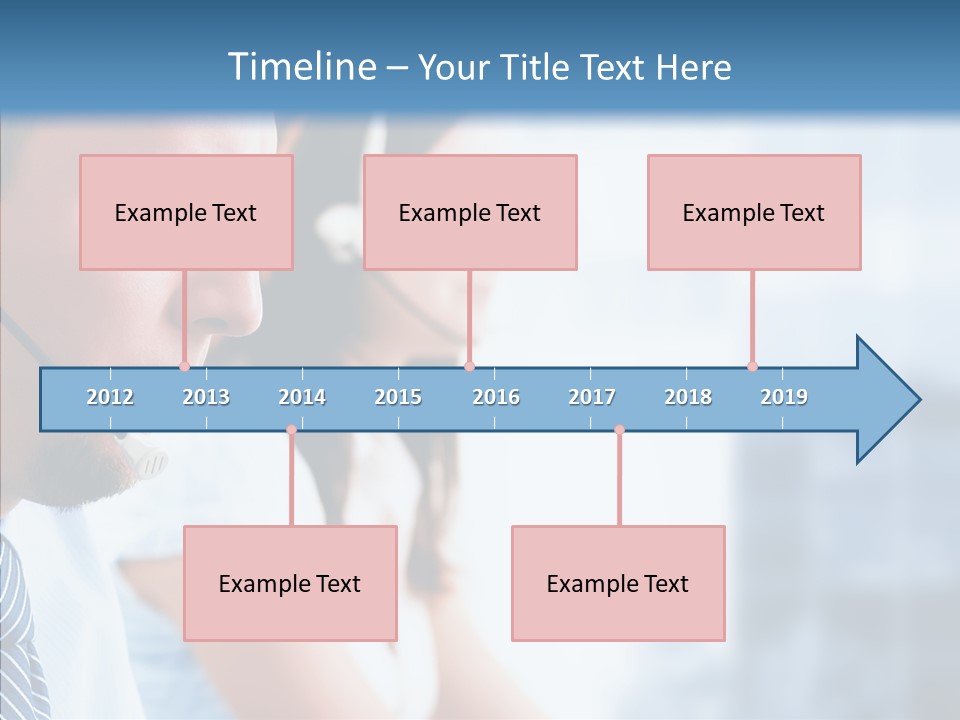 Timeline – Your Title Text Here

Example Text

Example Text

Example Text

2012 2013 2014 2015 2016 2017 2018 2019

Example Text

Example Text